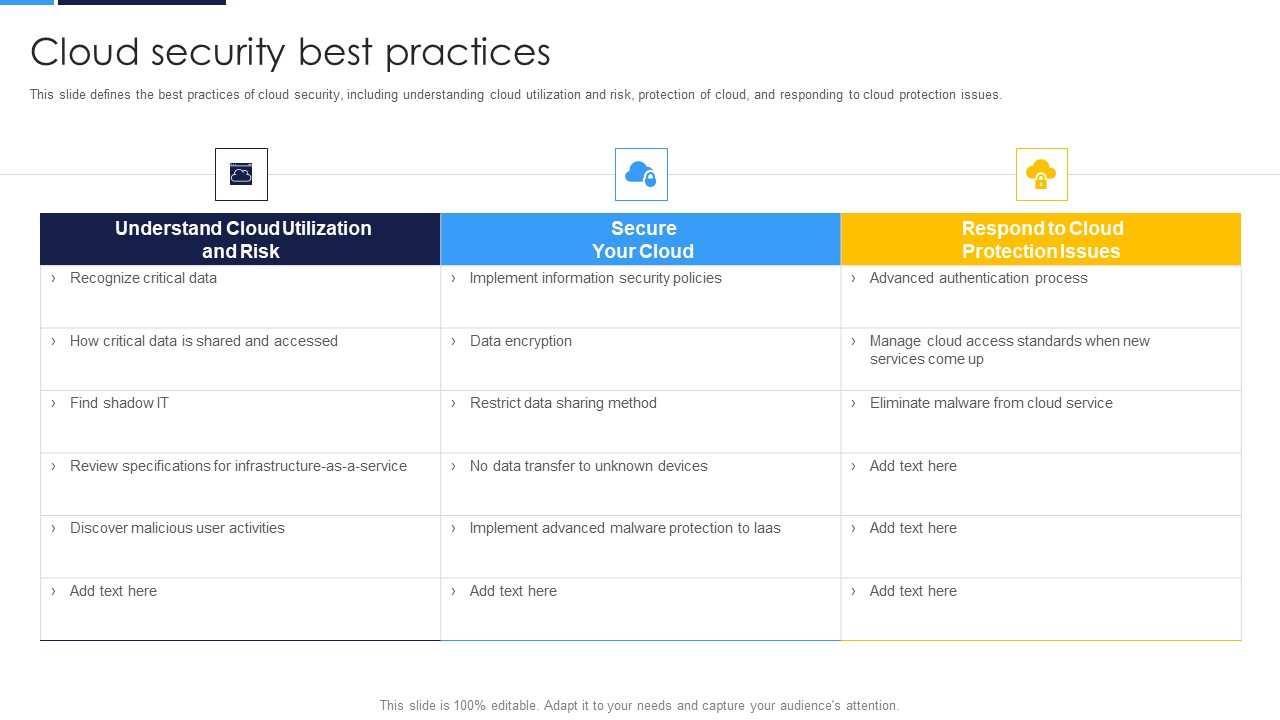 Cloud security best practices

This slide defines the best practices of cloud security, including understanding cloud utilization and risk, protection of cloud, and responding to cloud protection issues.

| Understand Cloud Utilization and Risk | Secure Your Cloud | Respond to Cloud Protection Issues |
|---|---|---|
| › Recognize critical data | › Implement information security policies | › Advanced authentication process |
| › How critical data is shared and accessed | › Data encryption | › Manage cloud access standards when new services come up |
| › Find shadow IT | › Restrict data sharing method | › Eliminate malware from cloud service |
| › Review specifications for infrastructure-as-a-service | › No data transfer to unknown devices | › Add text here |
| › Discover malicious user activities | › Implement advanced malware protection to Iaas | › Add text here |
| › Add text here | › Add text here | › Add text here |

This slide is 100% editable. Adapt it to your needs and capture your audience's attention.